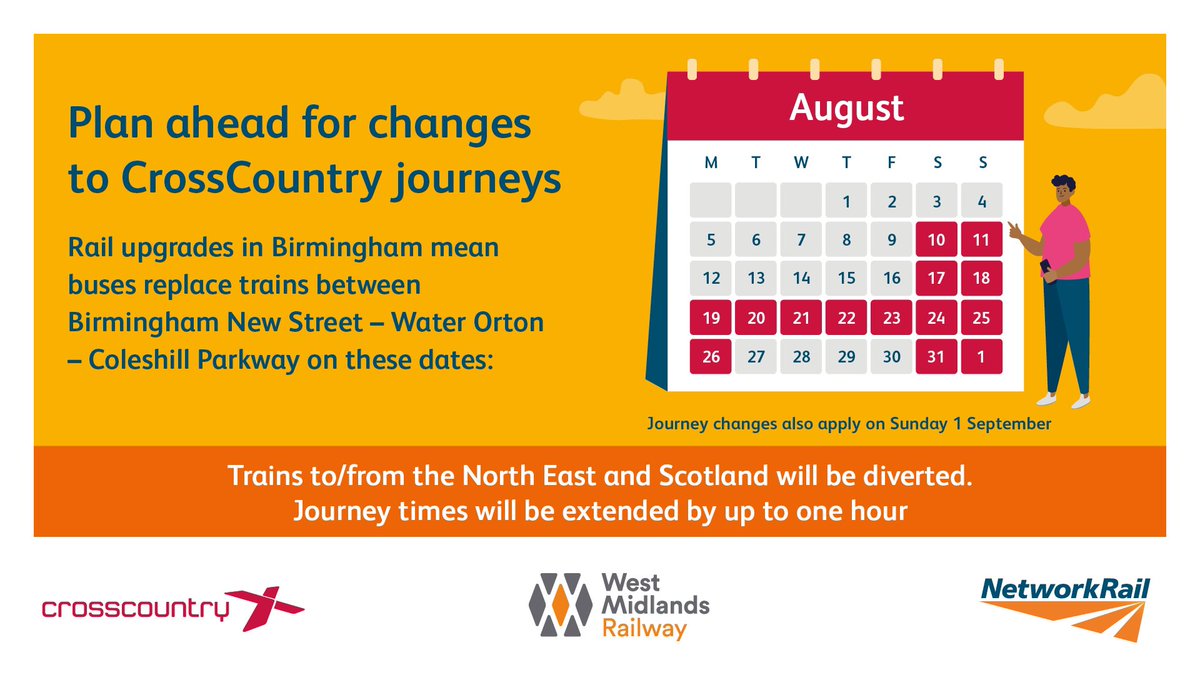 Plan ahead for changes to CrossCountry journeys

Rail upgrades in Birmingham mean buses replace trains between Birmingham New Street – Water Orton – Coleshill Parkway on these dates:

August

| M | T | W | T | F | S | S |
|---|---|---|---|---|---|---|
| | | | 1 | 2 | 3 | 4 |
| 5 | 6 | 7 | 8 | 9 | 10 | 11 |
| 12 | 13 | 14 | 15 | 16 | 17 | 18 |
| 19 | 20 | 21 | 22 | 23 | 24 | 25 |
| 26 | 27 | 28 | 29 | 30 | 31 | 1 |

Journey changes also apply on Sunday 1 September

Trains to/from the North East and Scotland will be diverted.
Journey times will be extended by up to one hour

crosscountry

West Midlands Railway

NetworkRail